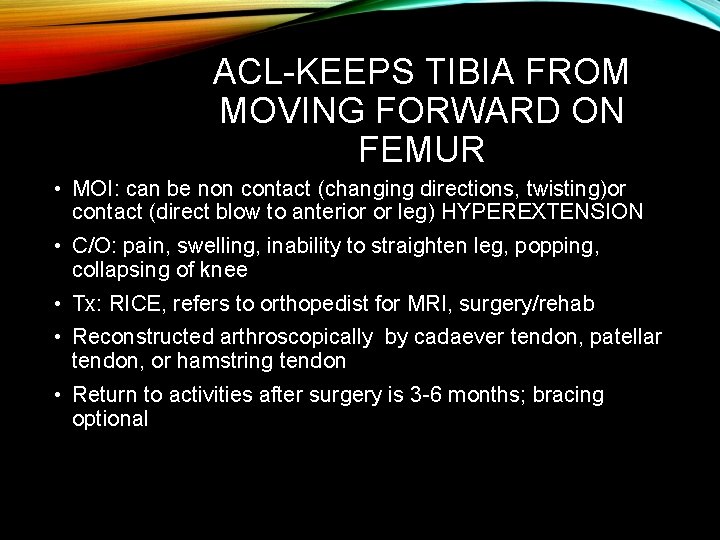 ACL-KEEPS TIBIA FROM MOVING FORWARD ON FEMUR

• MOI: can be non contact (changing directions, twisting)or contact (direct blow to anterior or leg) HYPEREXTENSION

• C/O: pain, swelling, inability to straighten leg, popping, collapsing of knee

• Tx: RICE, refers to orthopedist for MRI, surgery/rehab

• Reconstructed arthroscopically by cadaever tendon, patellar tendon, or hamstring tendon

• Return to activities after surgery is 3-6 months; bracing optional